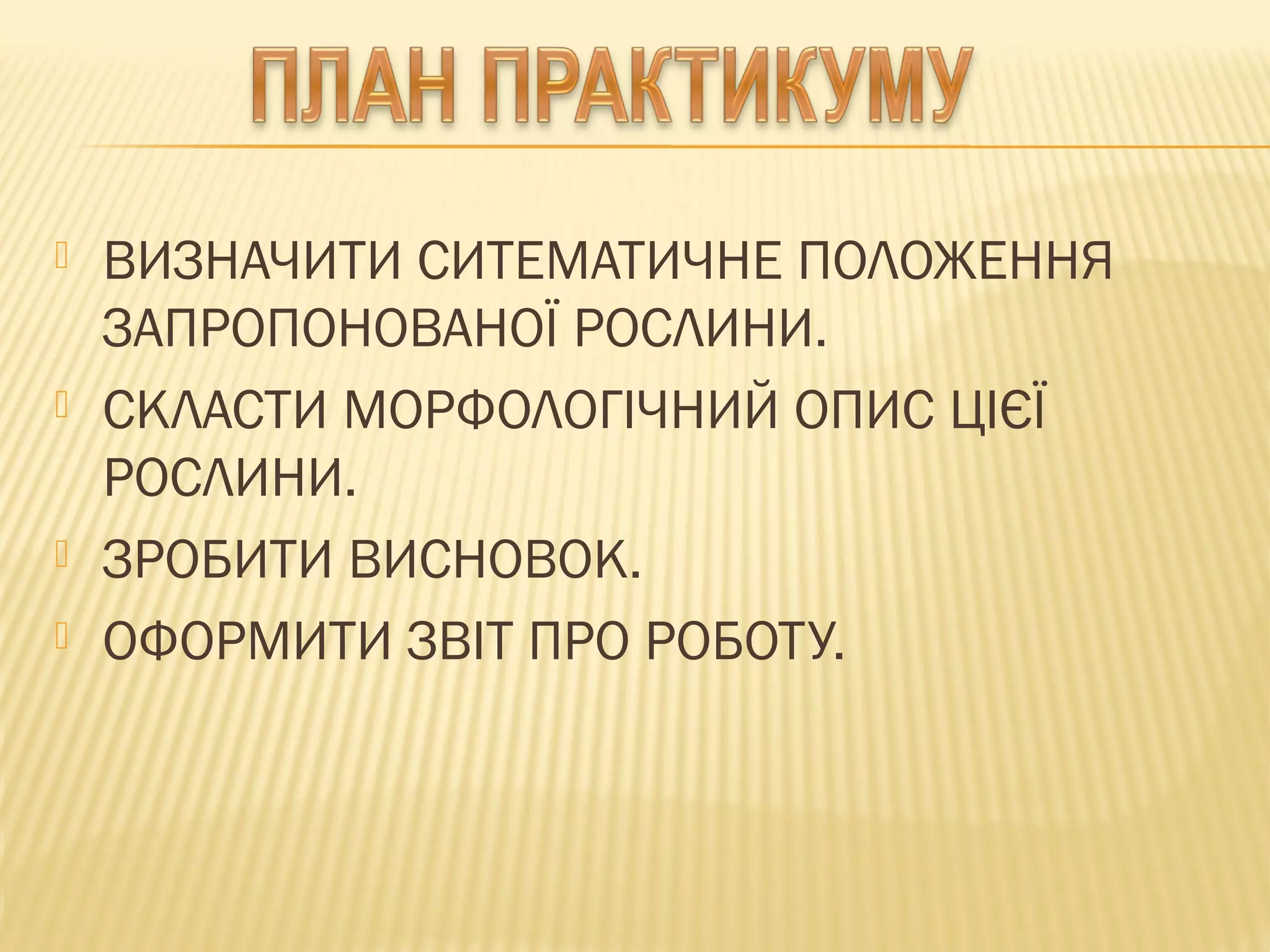 ПЛАН ПРАКТИКУМУ

ВИЗНАЧИТИ СИТЕМАТИЧНЕ ПОЛОЖЕННЯ ЗАПРОПОНОВАНОЇ РОСЛИНИ.

СКЛАСТИ МОРФОЛОГІЧНИЙ ОПИС ЦІЄЇ РОСЛИНИ.

ЗРОБИТИ ВИСНОВОК.

ОФОРМИТИ ЗВІТ ПРО РОБОТУ.